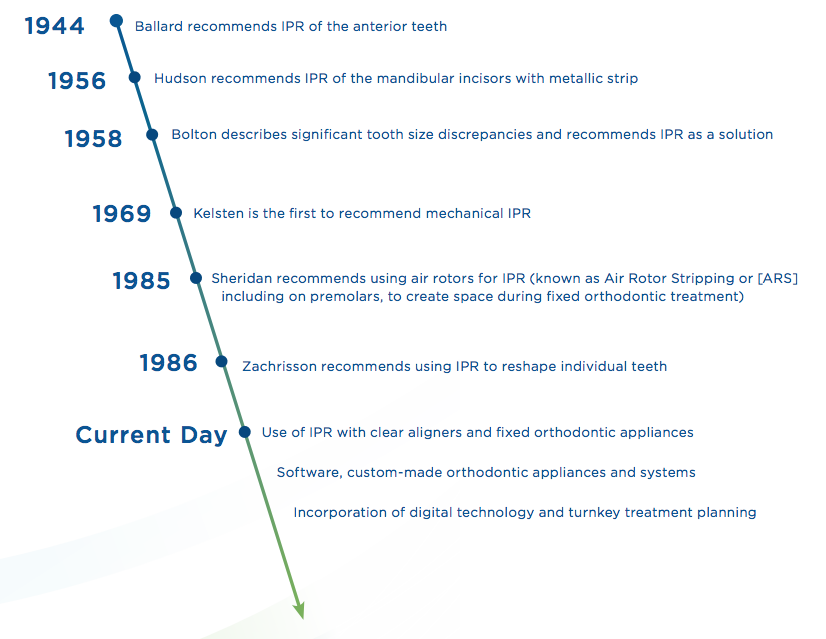 1944 Ballard recommends IPR of the anterior teeth

1956 Hudson recommends IPR of the mandibular incisors with metallic strip

1958 Bolton describes significant tooth size discrepancies and recommends IPR as a solution

1969 Kelsten is the first to recommend mechanical IPR

1985 Sheridan recommends using air rotors for IPR (known as Air Rotor Stripping or [ARS] including on premolars, to create space during fixed orthodontic treatment)

1986 Zachrisson recommends using IPR to reshape individual teeth

Current Day Use of IPR with clear aligners and fixed orthodontic appliances

Software, custom-made orthodontic appliances and systems

Incorporation of digital technology and turnkey treatment planning